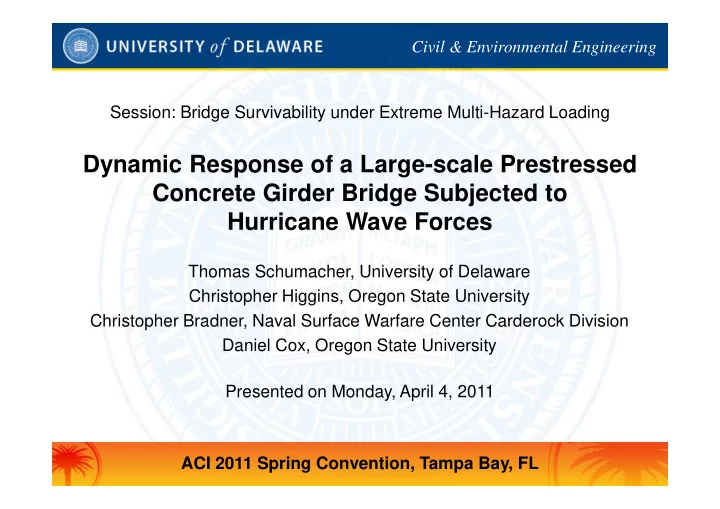 UNIVERSITY of DELAWARE
Civil & Environmental Engineering

Session: Bridge Survivability under Extreme Multi-Hazard Loading

Dynamic Response of a Large-scale Prestressed Concrete Girder Bridge Subjected to Hurricane Wave Forces

Thomas Schumacher, University of Delaware
Christopher Higgins, Oregon State University
Christopher Bradner, Naval Surface Warfare Center Carderock Division
Daniel Cox, Oregon State University

Presented on Monday, April 4, 2011

ACI 2011 Spring Convention, Tampa Bay, FL